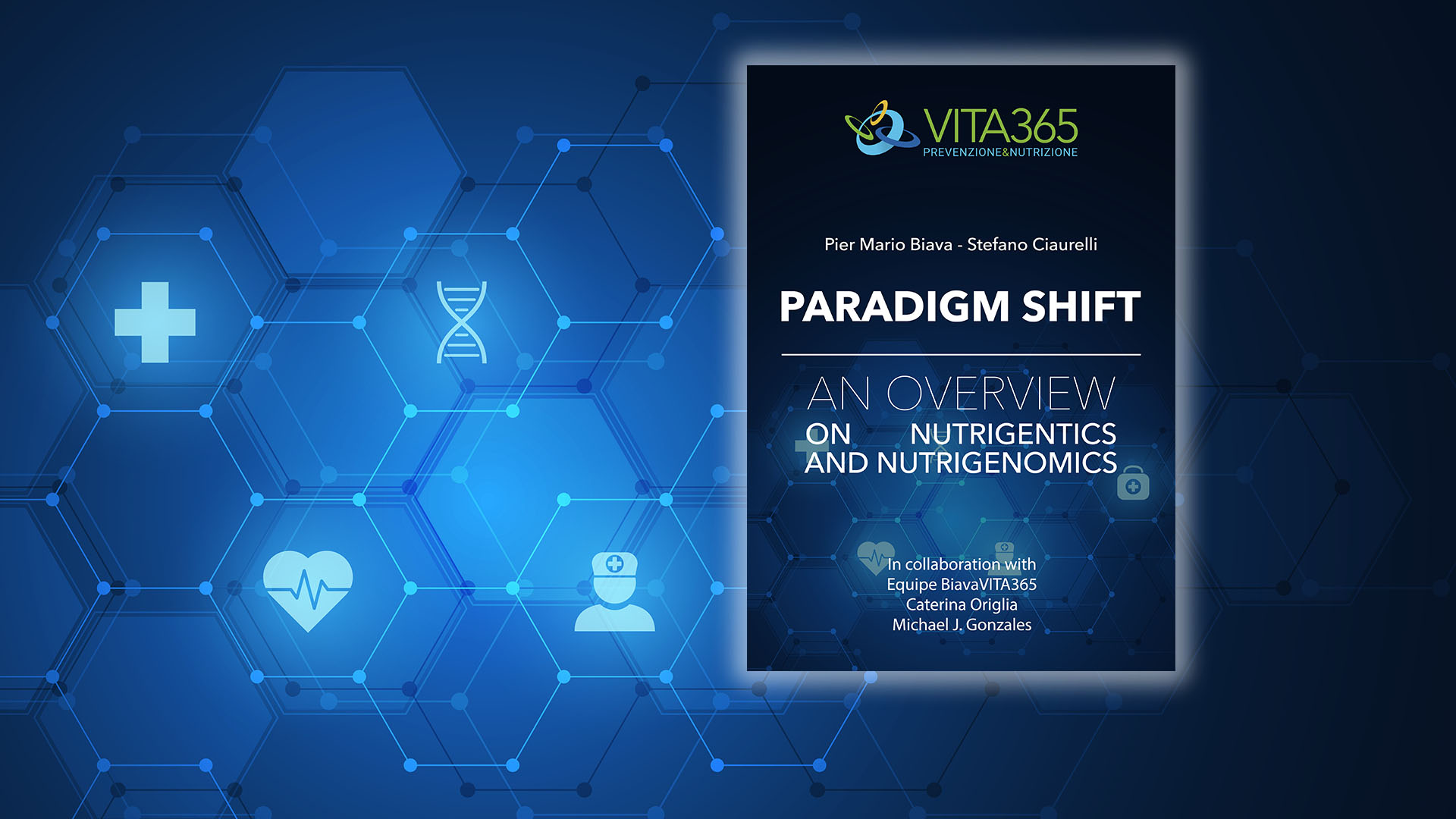 VITA365
PREVENZIONE&NUTRIZIONE

Pier Mario Biava - Stefano Ciaurelli

PARADIGM SHIFT

AN OVERVIEW
ON NUTRIGENTICS
AND NUTRIGENOMICS

In collaboration with
Equipe BiavaVITA365
Caterina Origlia
Michael J. Gonzales